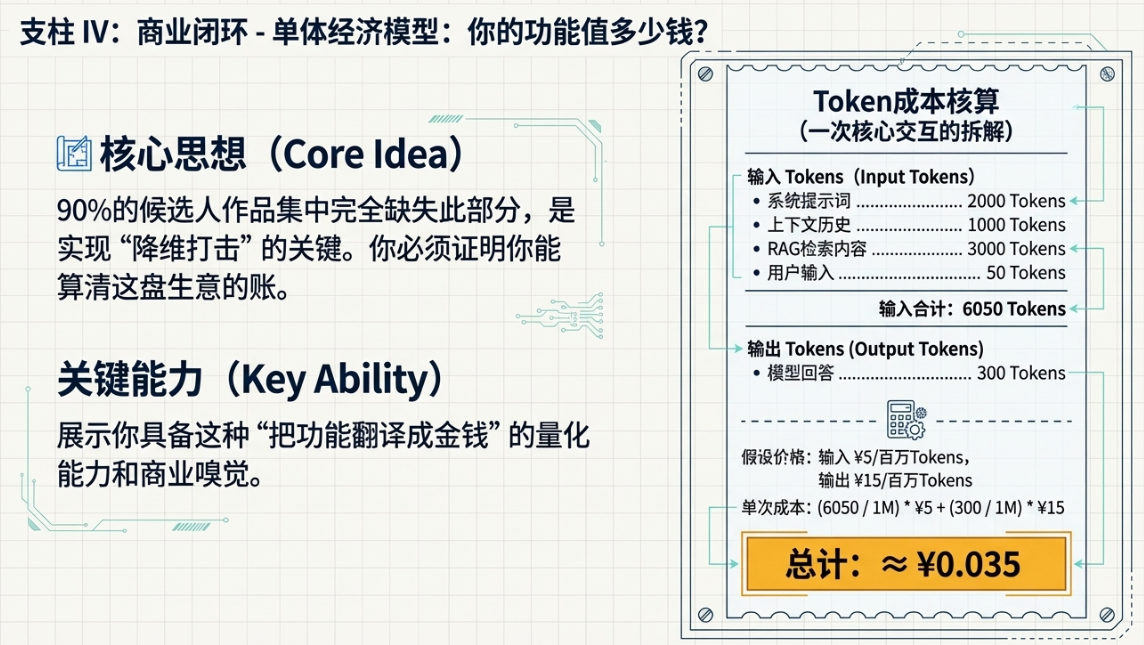 支柱 IV：商业闭环 - 单体经济模型：你的功能值多少钱？

核心思想（Core Idea）

90%的候选人作品集中完全缺失此部分，是实现“降维打击”的关键。你必须证明你能算清这盘生意的账。

关键能力（Key Ability）

展示你具备这种“把功能翻译成金钱”的量化能力和商业嗅觉。

Token成本核算
（一次核心交互的拆解）

输入 Tokens（Input Tokens）
• 系统提示词 ........................ 2000 Tokens
• 上下文历史 ........................ 1000 Tokens
• RAG检索内容 .................... 3000 Tokens
• 用户输入 ............................... 50 Tokens

输入合计：6050 Tokens

输出 Tokens (Output Tokens)
• 模型回答 ............................. 300 Tokens

假设价格：输入 ¥5/百万Tokens，
输出 ¥15/百万Tokens

单次成本：(6050 / 1M) * ¥5 + (300 / 1M) * ¥15

总计：≈ ¥0.035